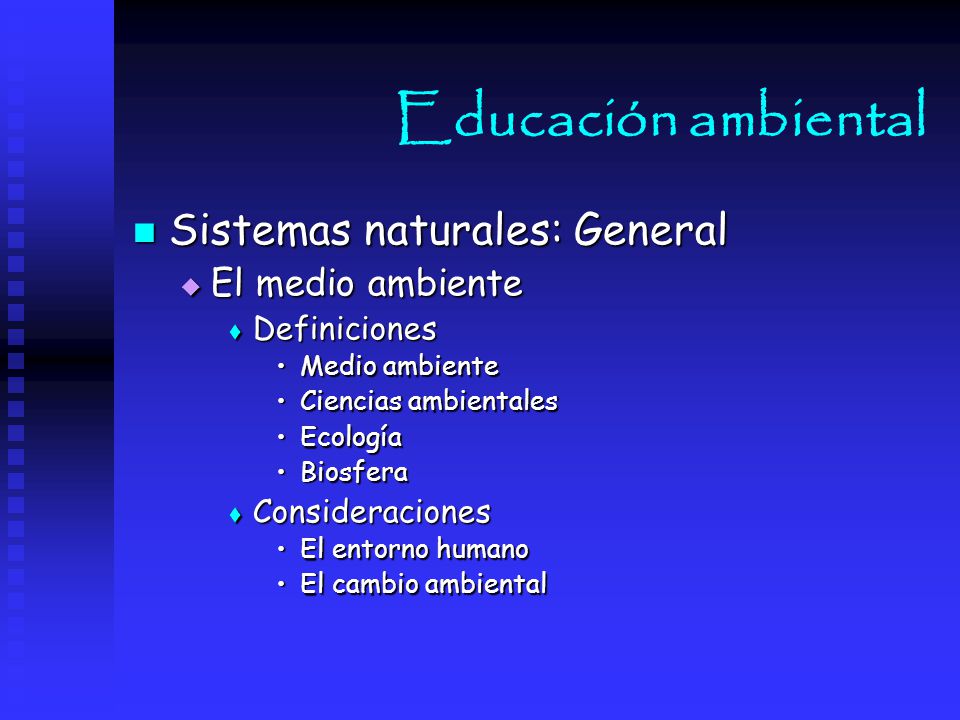 Educación ambiental

- Sistemas naturales: General
  - El medio ambiente
    - Definiciones
      - Medio ambiente
      - Ciencias ambientales
      - Ecología
      - Biosfera
    - Consideraciones
      - El entorno humano
      - El cambio ambiental